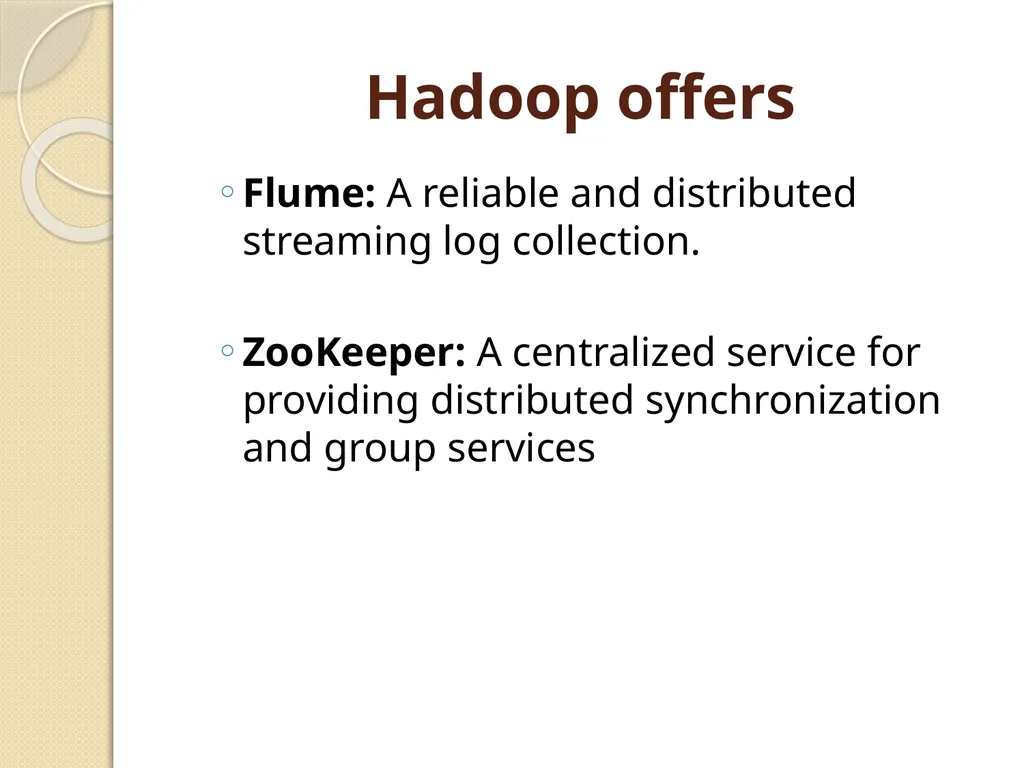 Hadoop offers

◦ Flume: A reliable and distributed streaming log collection.

◦ ZooKeeper: A centralized service for providing distributed synchronization and group services